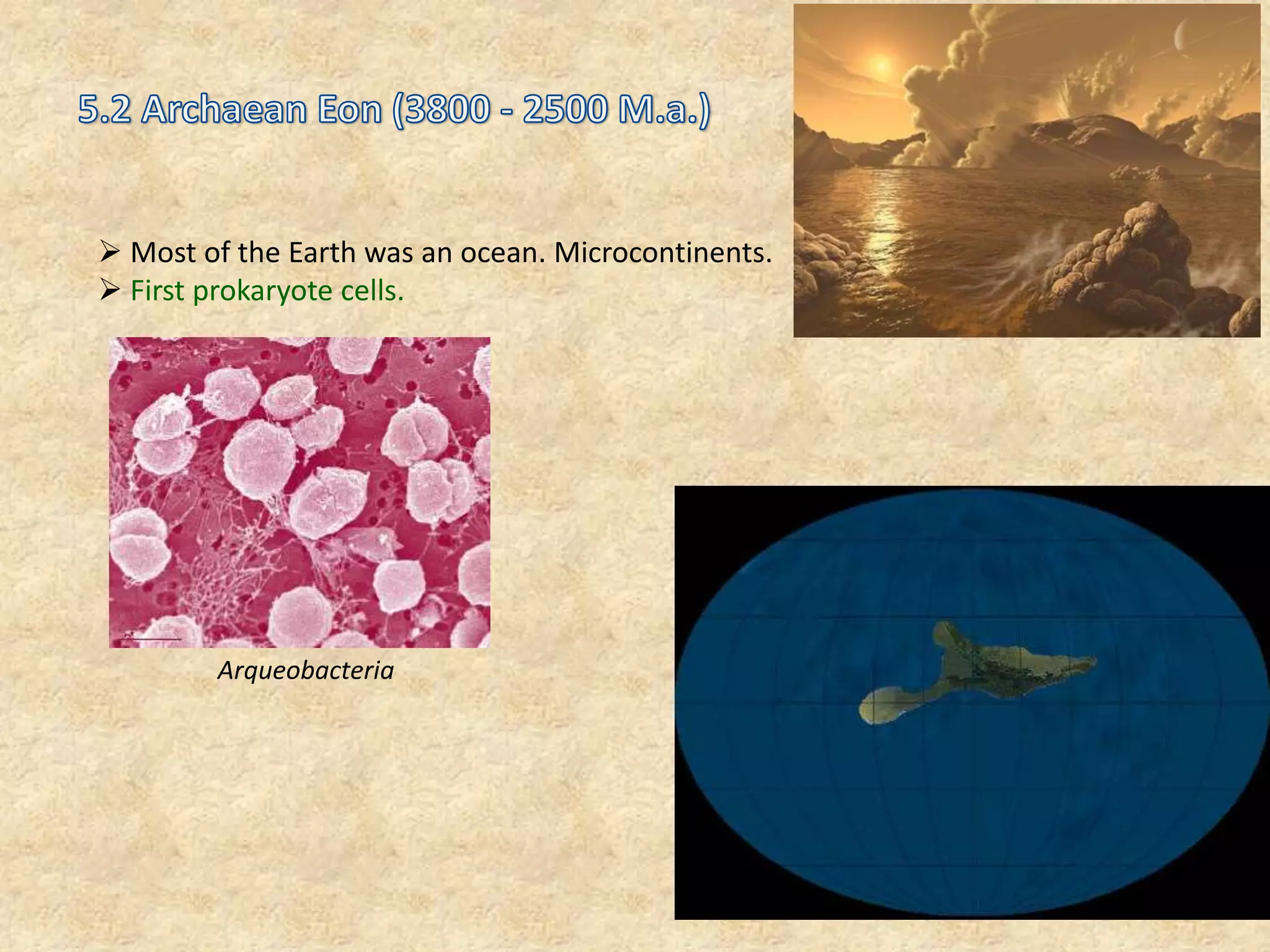 5.2 Archaean Eon (3800 - 2500 M.a.)

➢ Most of the Earth was an ocean. Microcontinents.
➢ First prokaryote cells.

Arqueobacteria